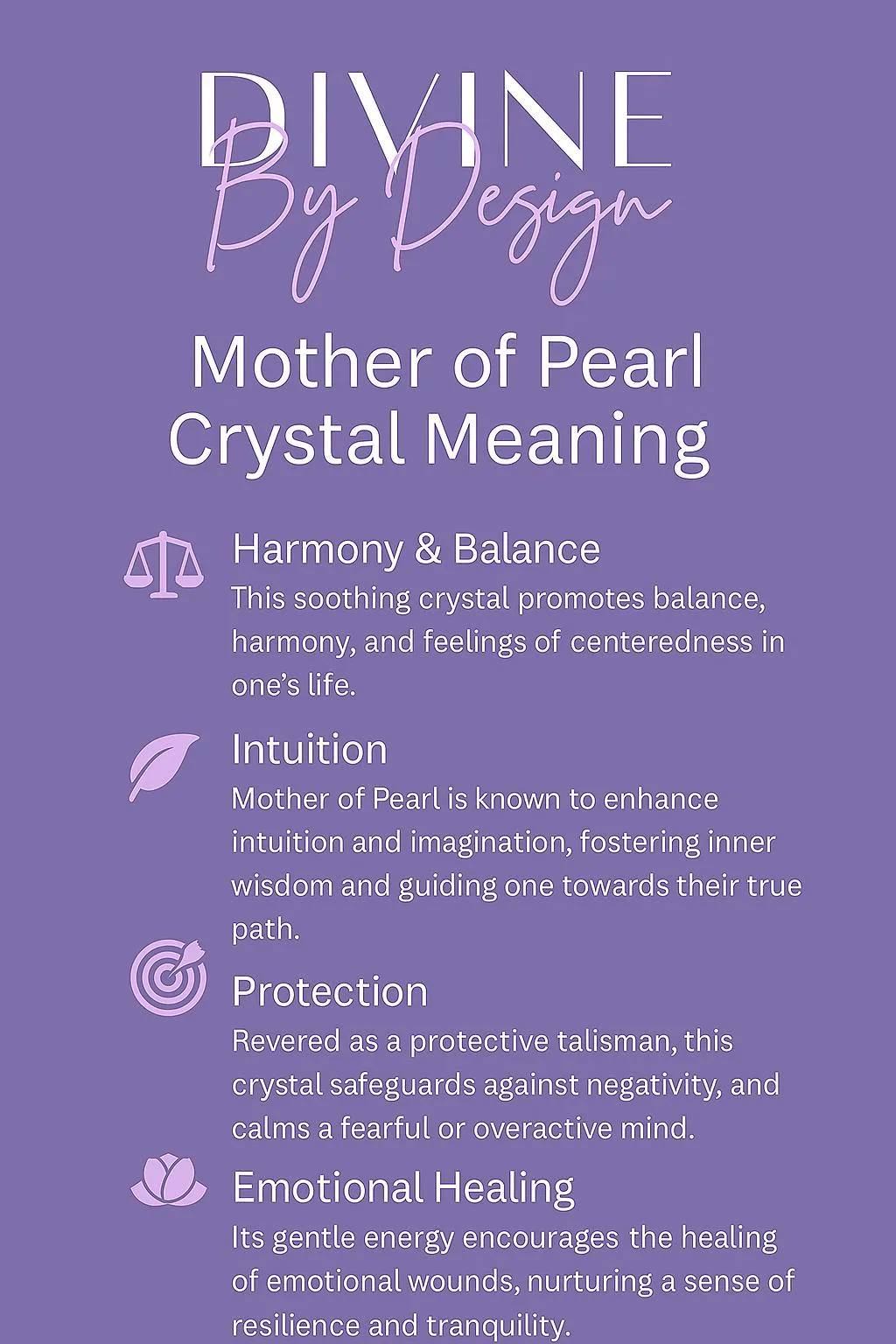 DIVINE
By Design

Mother of Pearl
Crystal Meaning

Harmony & Balance
This soothing crystal promotes balance, harmony, and feelings of centeredness in one's life.

Intuition
Mother of Pearl is known to enhance intuition and imagination, fostering inner wisdom and guiding one towards their true path.

Protection
Revered as a protective talisman, this crystal safeguards against negativity, and calms a fearful or overactive mind.

Emotional Healing
Its gentle energy encourages the healing of emotional wounds, nurturing a sense of resilience and tranquility.